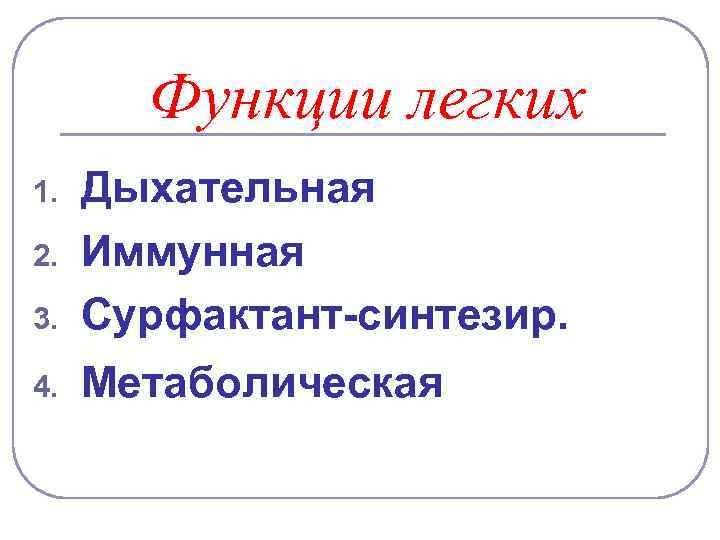 Функции легких

1. Дыхательная
2. Иммунная
3. Сурфактант-синтезир.
4. Метаболическая